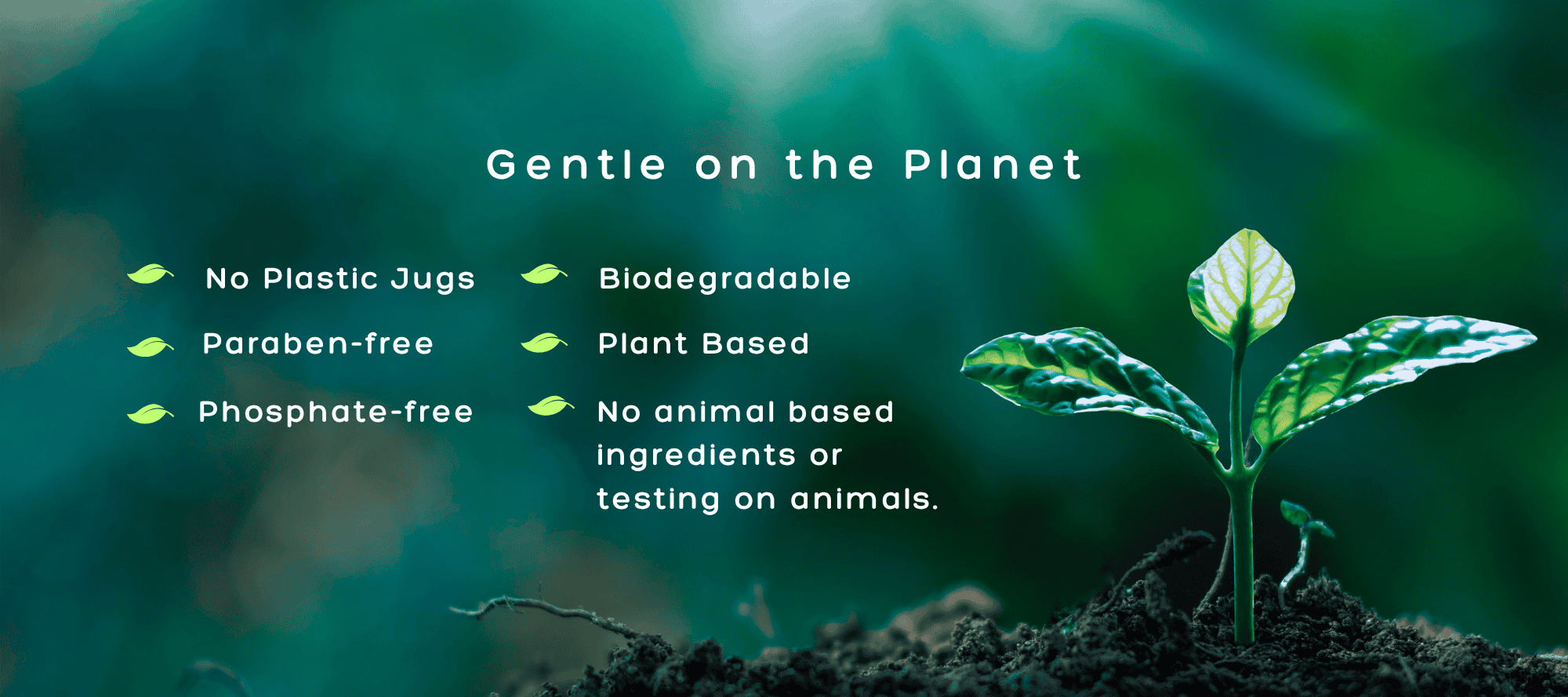 Gentle on the Planet

No Plastic Jugs

Paraben-free

Phosphate-free

Biodegradable

Plant Based

No animal based ingredients or testing on animals.